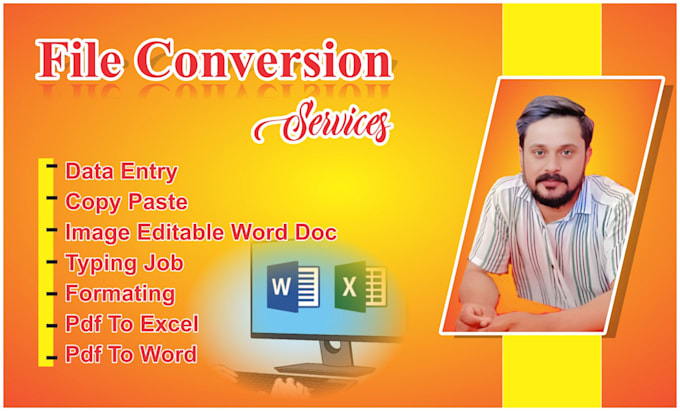 File Conversion

Services

Data Entry
Copy Paste
Image Editable Word Doc
Typing Job
Formating
Pdf To Excel
Pdf To Word

W

X